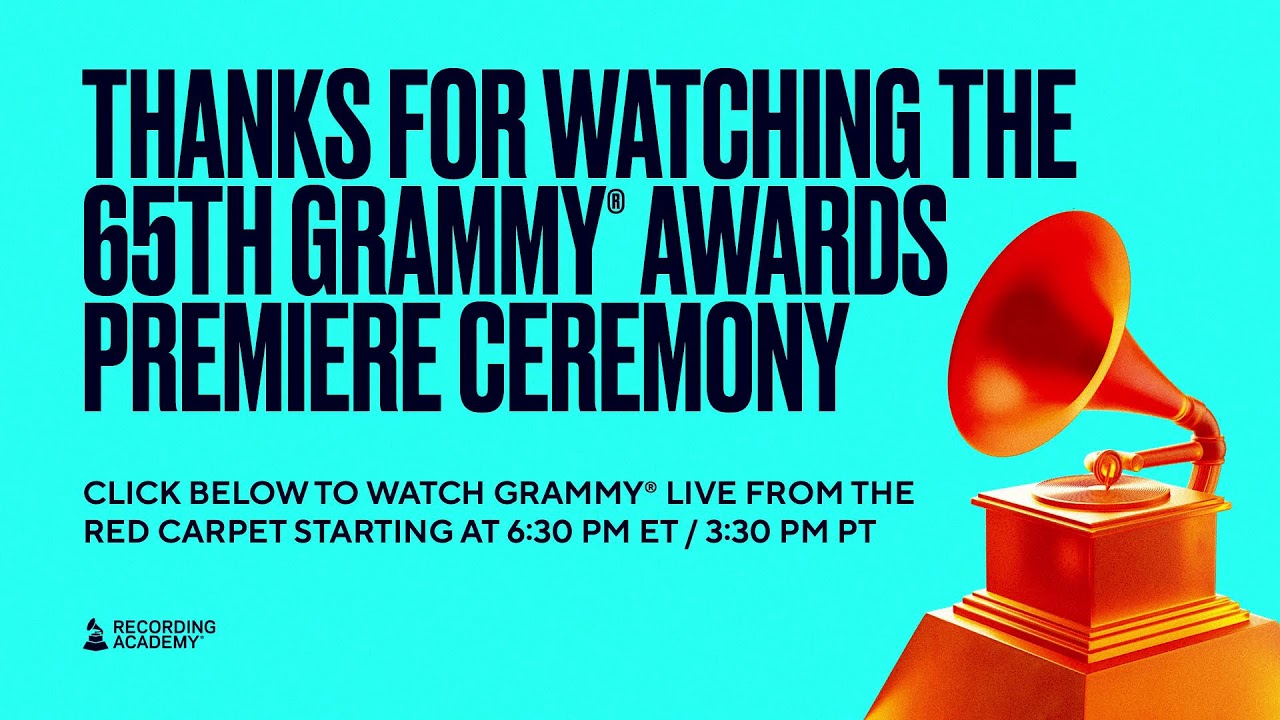 THANKS FOR WATCHING THE 65TH GRAMMY® AWARDS PREMIERE CEREMONY

CLICK BELOW TO WATCH GRAMMY® LIVE FROM THE RED CARPET STARTING AT 6:30 PM ET / 3:30 PM PT

RECORDING ACADEMY™